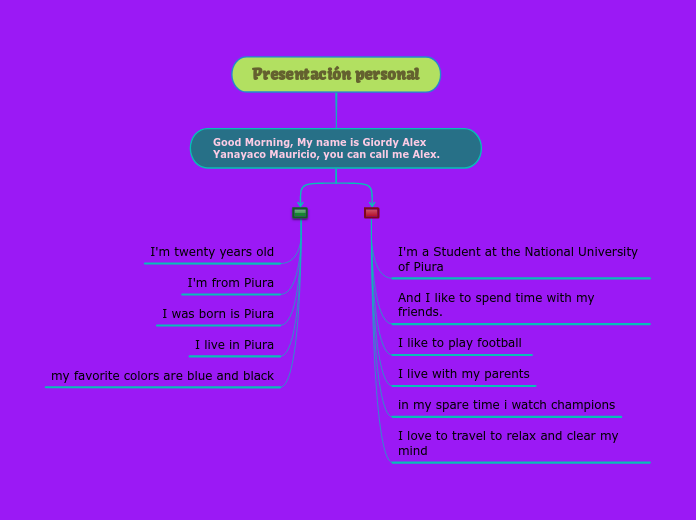 Presentación personal

Good Morning, My name is Giordy Alex Yanayaco Mauricio, you can call me Alex.

I'm twenty years old

I'm from Piura

I was born is Piura

I live in Piura

my favorite colors are blue and black

I'm a Student at the National University of Piura

And I like to spend time with my friends.

I like to play football

I live with my parents

in my spare time i watch champions

I love to travel to relax and clear my mind